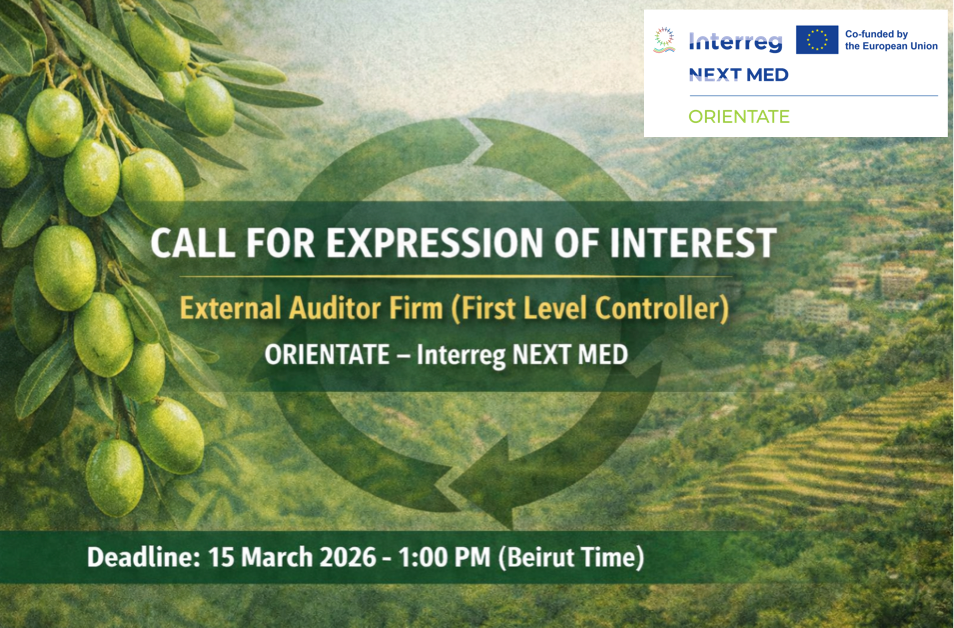 Interreg
Co-funded by the European Union
NEXT MED
ORIENTATE

CALL FOR EXPRESSION OF INTEREST

External Auditor Firm (First Level Controller)

ORIENTATE – Interreg NEXT MED

Deadline: 15 March 2026 - 1:00 PM (Beirut Time)